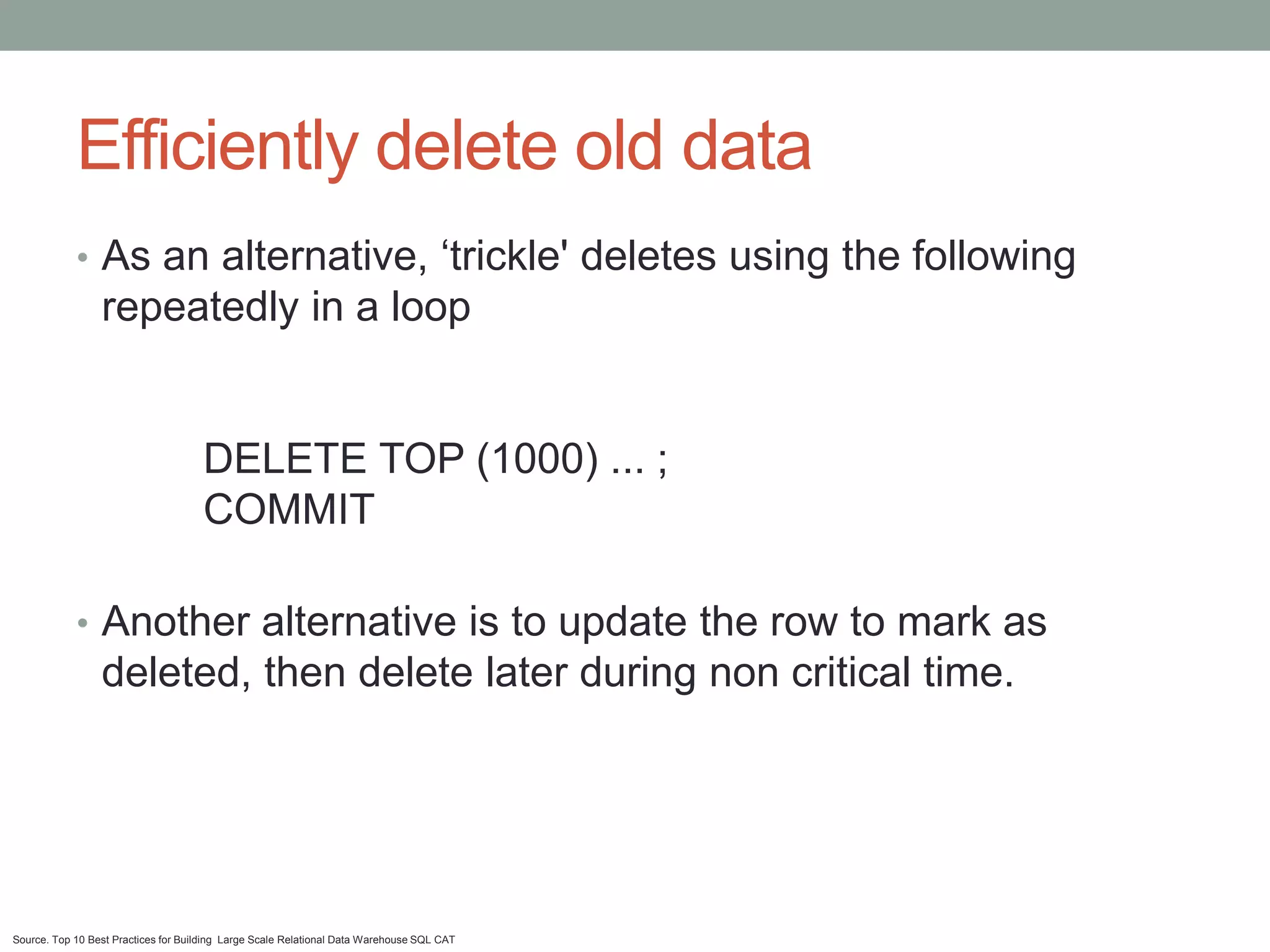 Efficiently delete old data

• As an alternative, ‘trickle' deletes using the following repeatedly in a loop

DELETE TOP (1000) ... ;
COMMIT

• Another alternative is to update the row to mark as deleted, then delete later during non critical time.

Source. Top 10 Best Practices for Building Large Scale Relational Data Warehouse SQL CAT